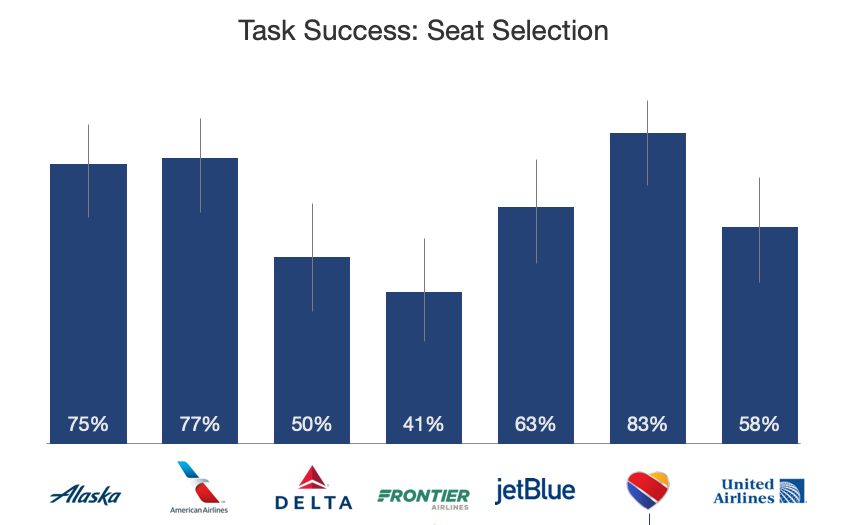 Task Success: Seat Selection

75%
77%
50%
41%
63%
83%
58%

Alaska
American Airlines
DELTA
FRONTIER AIRLINES
jetBlue
United Airlines